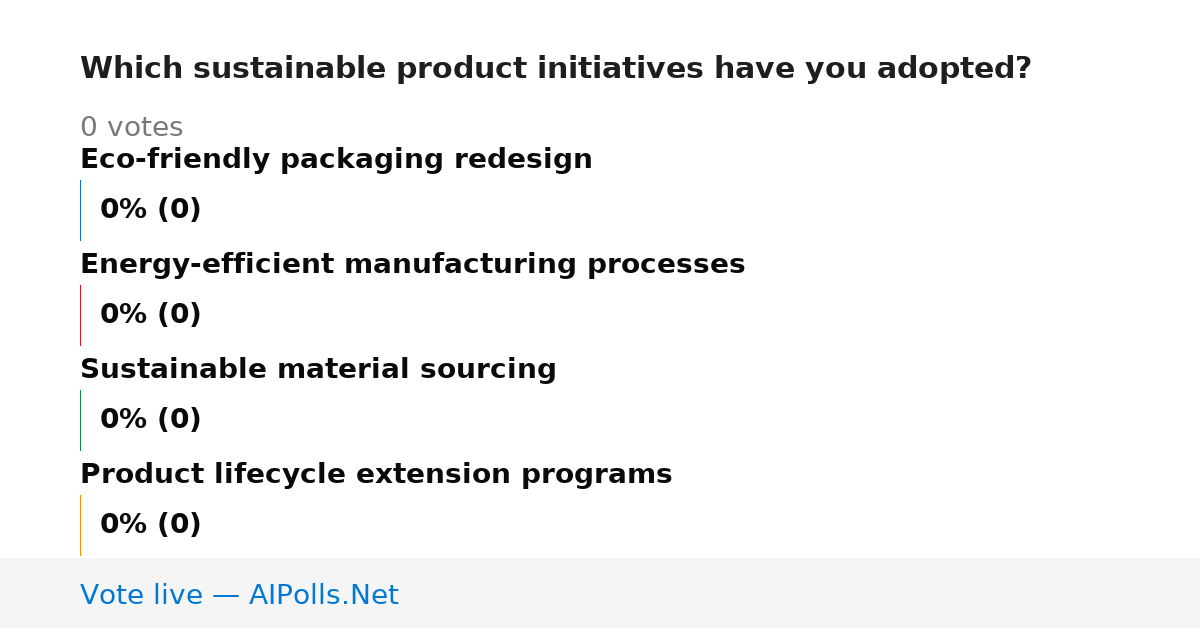 Which sustainable product initiatives have you adopted?

0 votes

Eco-friendly packaging redesign

0% (0)

Energy-efficient manufacturing processes

0% (0)

Sustainable material sourcing

0% (0)

Product lifecycle extension programs

0% (0)

Vote live — AIPolls.Net